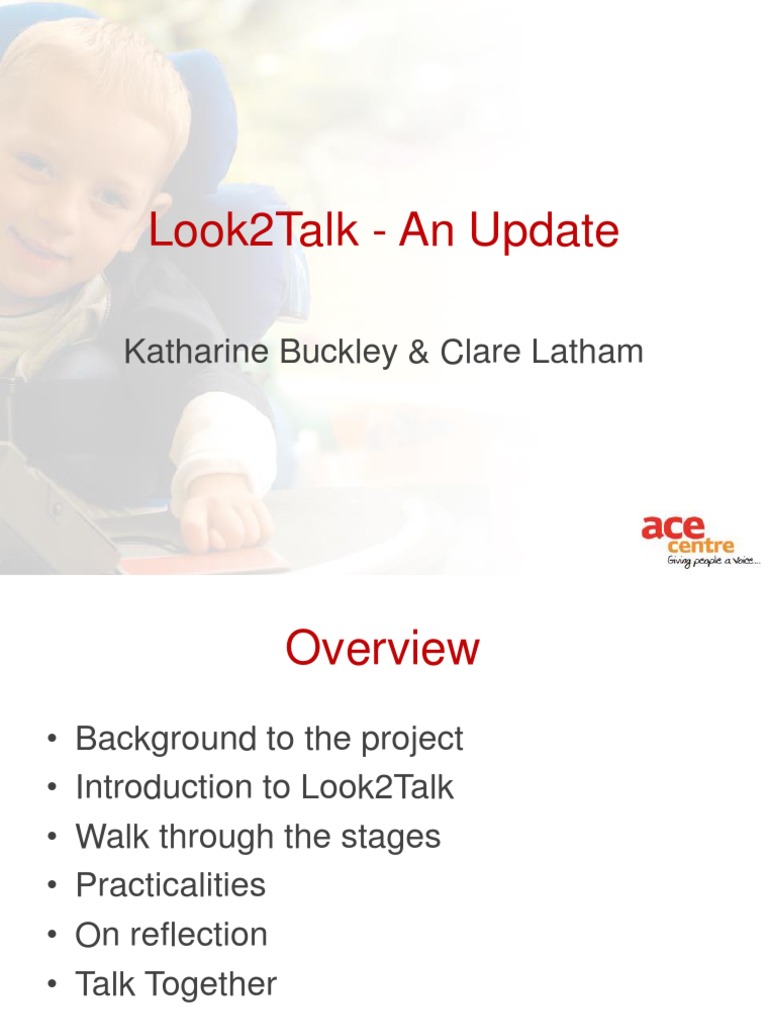 Look2Talk - An Update

Katharine Buckley & Clare Latham

ace
centre
Giving people a voice...

Overview

• Background to the project
• Introduction to Look2Talk
• Walk through the stages
• Practicalities
• On reflection
• Talk Together